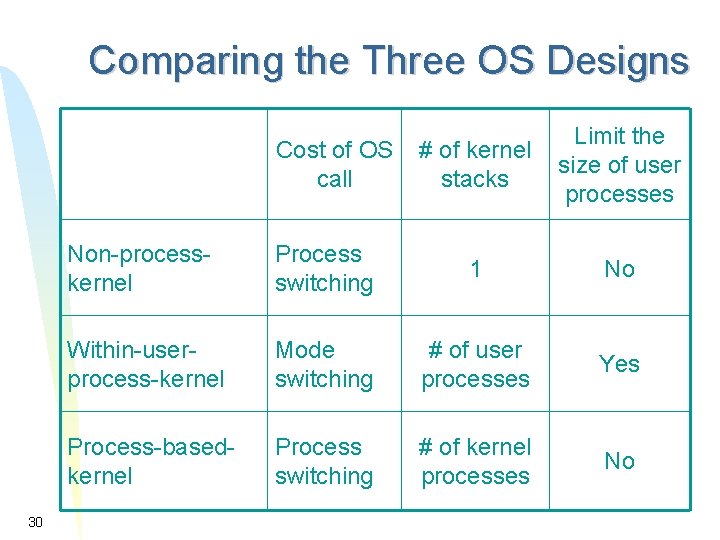 Comparing the Three OS Designs

|  | Cost of OS call | # of kernel stacks | Limit the size of user processes |
|---|---|---|---|
| Non-process-kernel | Process switching | 1 | No |
| Within-user-process-kernel | Mode switching | # of user processes | Yes |
| Process-based-kernel | Process switching | # of kernel processes | No |

30